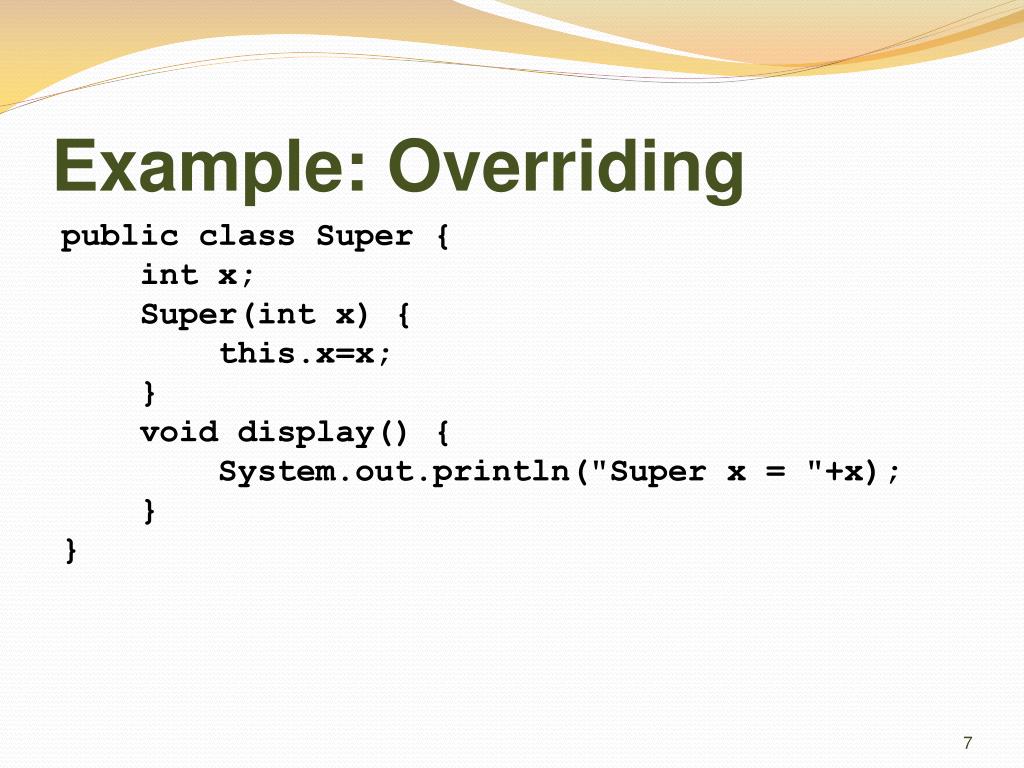 Example: Overriding

public class Super {
    int x;
    Super(int x) {
        this.x=x;
    }
    void display() {
        System.out.println("Super x = "+x);
    }
}

7